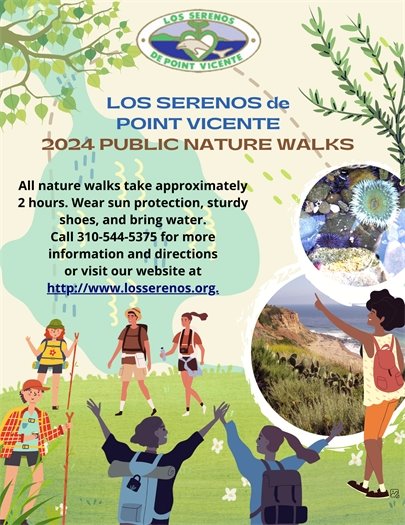 LOS SERENOS
DE POINT VICENTE

LOS SERENOS de
POINT VICENTE
2024 PUBLIC NATURE WALKS

All nature walks take approximately 2 hours. Wear sun protection, sturdy shoes, and bring water.
Call 310-544-5375 for more information and directions or visit our website at http://www.losserenos.org.